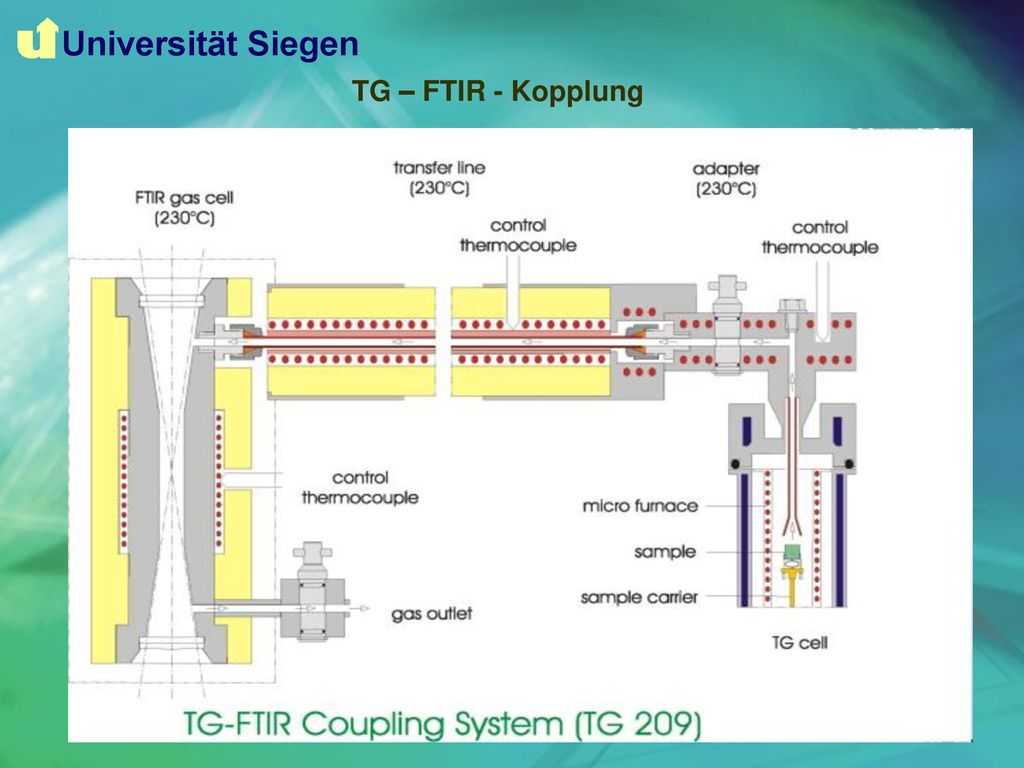 Universität Siegen

TG – FTIR - Kopplung

FTIR gas cell (230°C)

transfer line (230°C)

adapter (230°C)

control thermocouple

control thermocouple

control thermocouple

micro furnace

sample

sample carrier

gas outlet

TG cell

TG-FTIR Coupling System (TG 209)